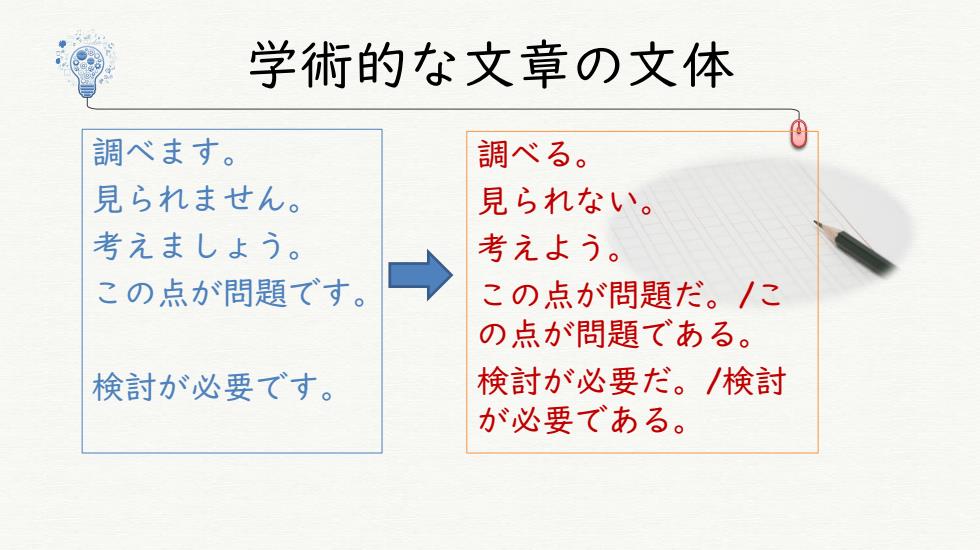 学術的な文章の文体

調べます。
見られません。
考えましょう。
この点が問題です。

検討が必要です。

調べる。
見られない。
考えよう。
この点が問題だ。/この点が問題である。
検討が必要だ。/検討が必要である。